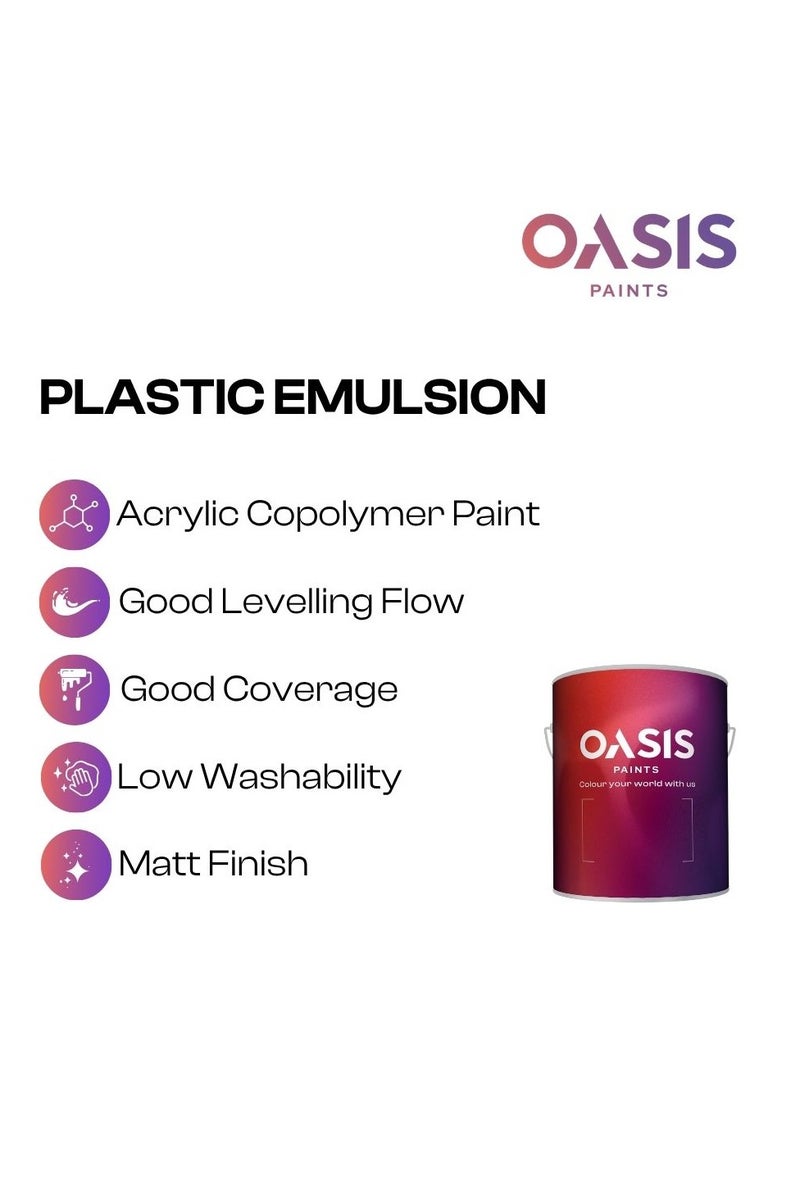 OASIS
PAINTS

PLASTIC EMULSION

Acrylic Copolymer Paint

Good Levelling Flow

Good Coverage

Low Washability

Matt Finish

OASIS
PAINTS
Colour your world with us